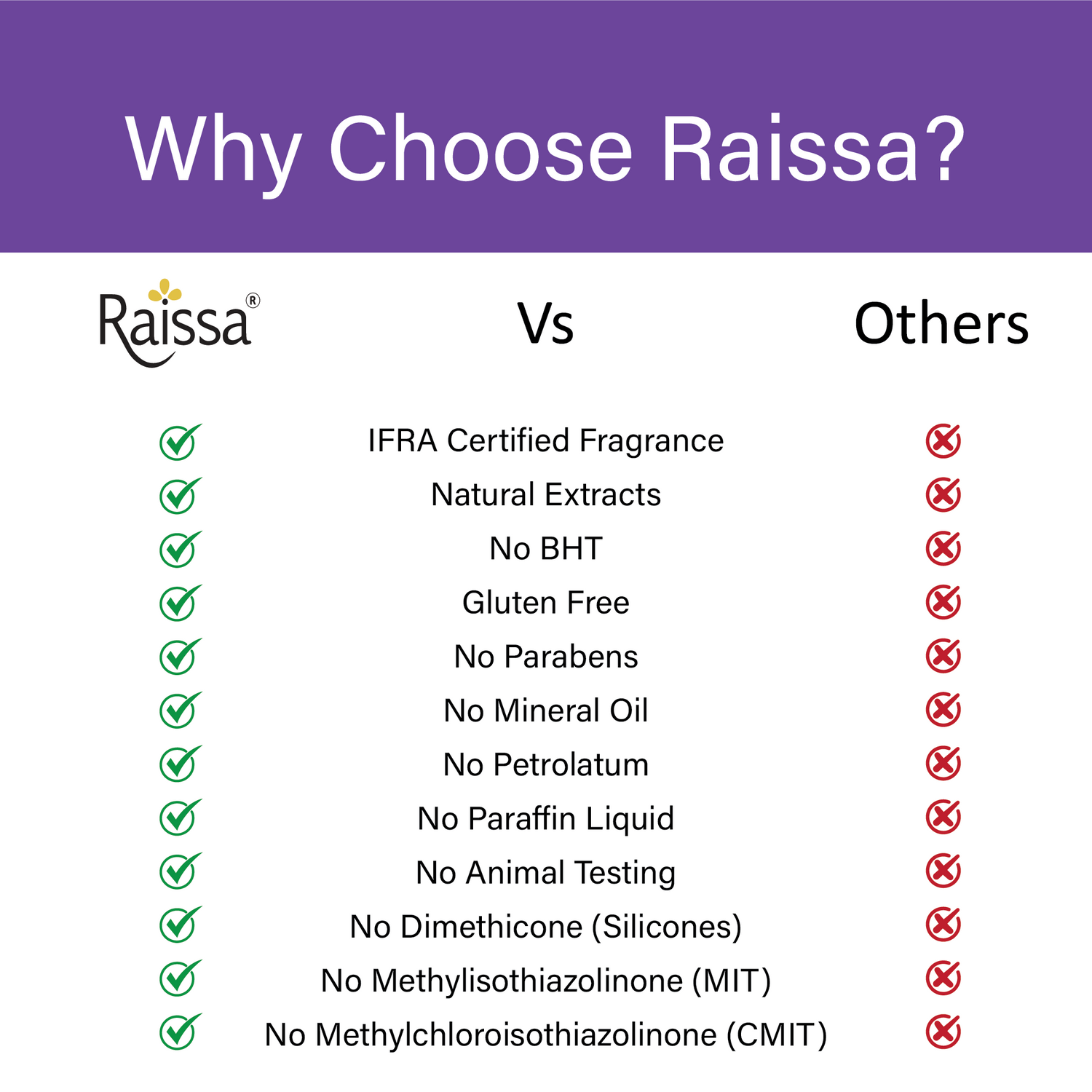 Why Choose Raissa?

Raissa®

Vs

Others

IFRA Certified Fragrance
Natural Extracts
No BHT
Gluten Free
No Parabens
No Mineral Oil
No Petrolatum
No Paraffin Liquid
No Animal Testing
No Dimethicone (Silicones)
No Methylisothiazolinone (MIT)
No Methylchloroisothiazolinone (CMIT)